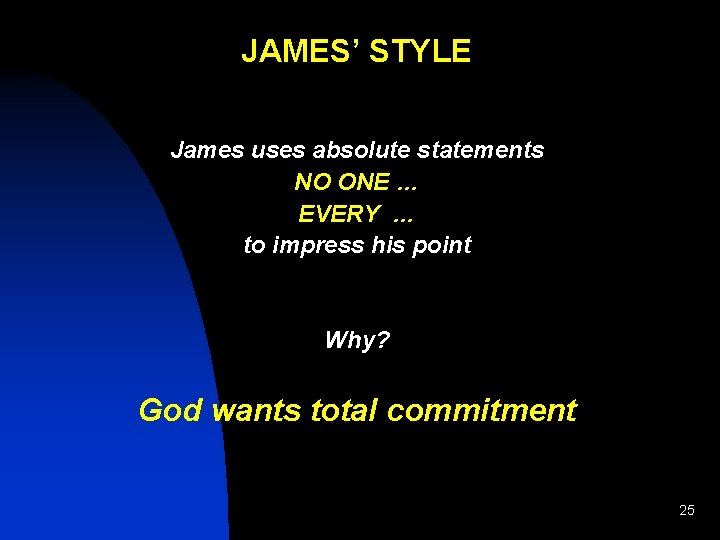 JAMES' STYLE

James uses absolute statements
NO ONE ...
EVERY ...
to impress his point

Why?

God wants total commitment

25